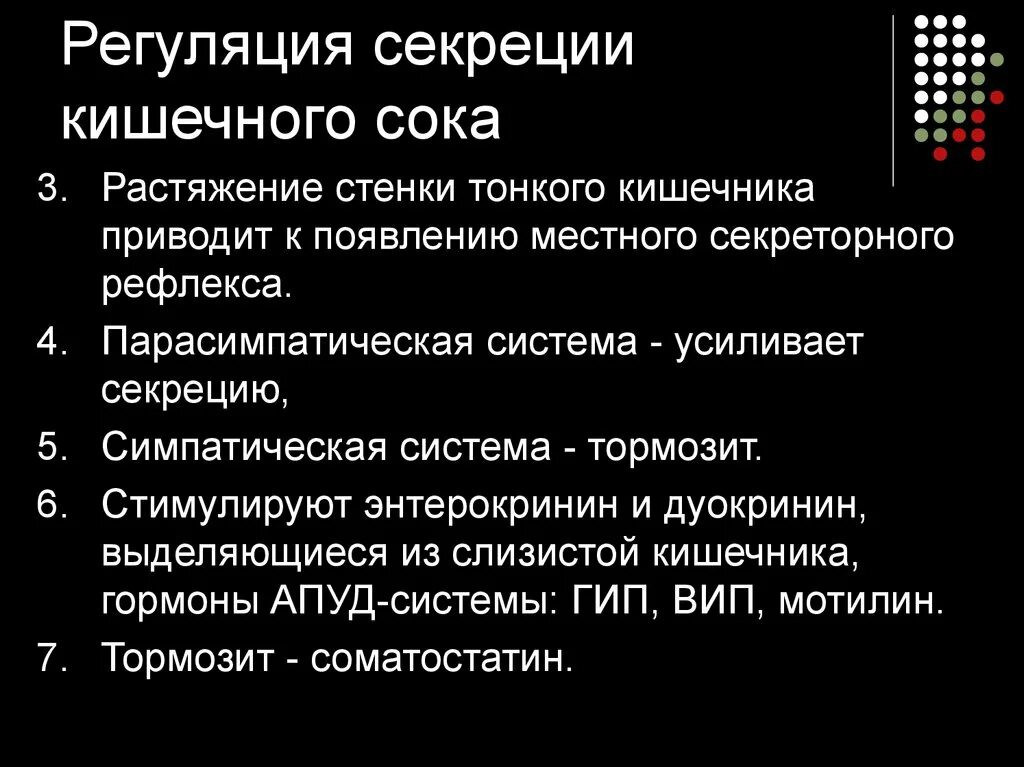 Регуляция секреции кишечного сока

3. Растяжение стенки тонкого кишечника приводит к появлению местного секреторного рефлекса.
4. Парасимпатическая система - усиливает секрецию,
5. Симпатическая система - тормозит.
6. Стимулируют энтерокринин и дуокринин, выделяющиеся из слизистой кишечника, гормоны АПУД-системы: ГИП, ВИП, мотилин.
7. Тормозит - соматостатин.